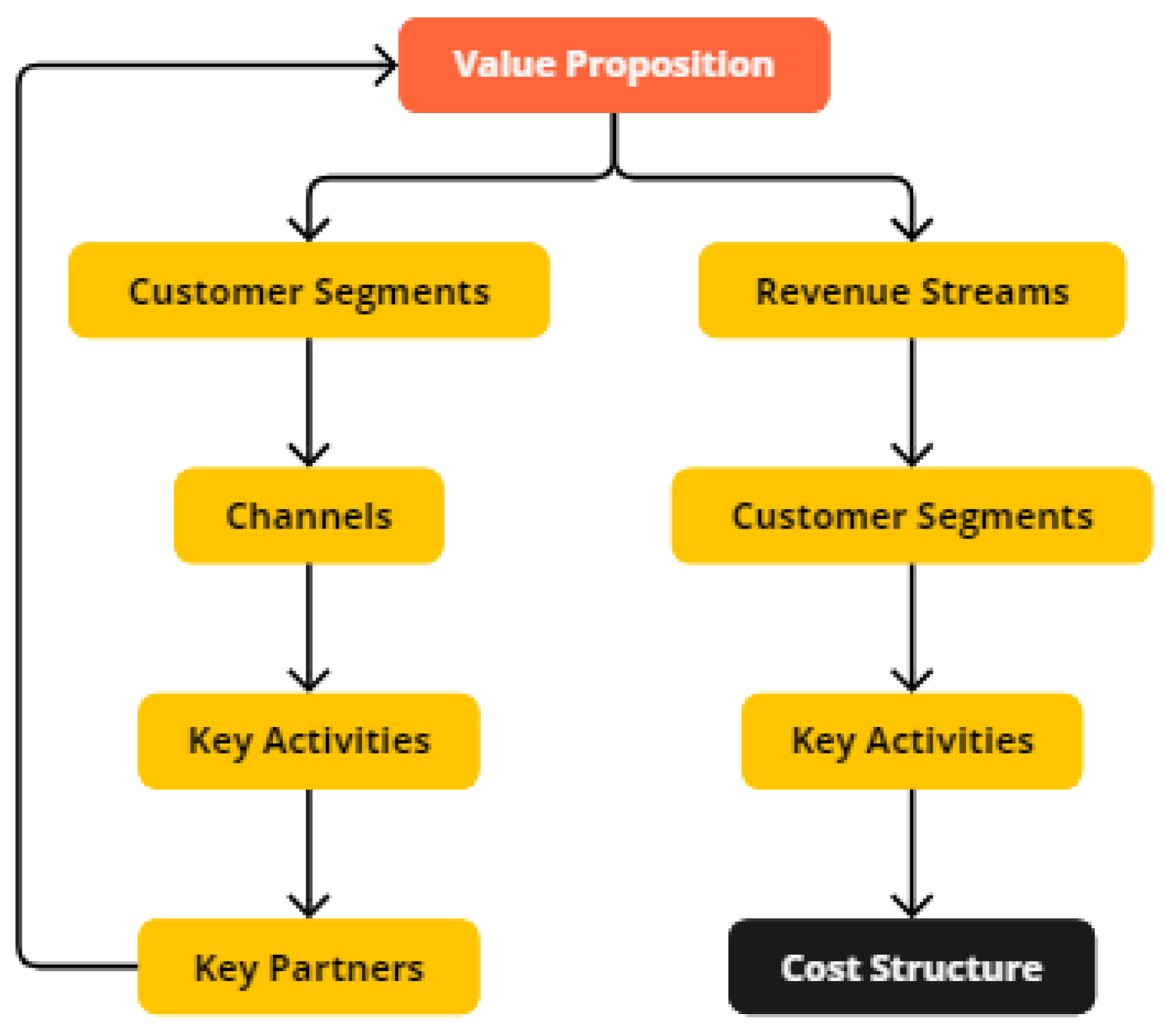 Value Proposition

Customer Segments

Channels

Key Activities

Key Partners

Revenue Streams

Customer Segments

Key Activities

Cost Structure